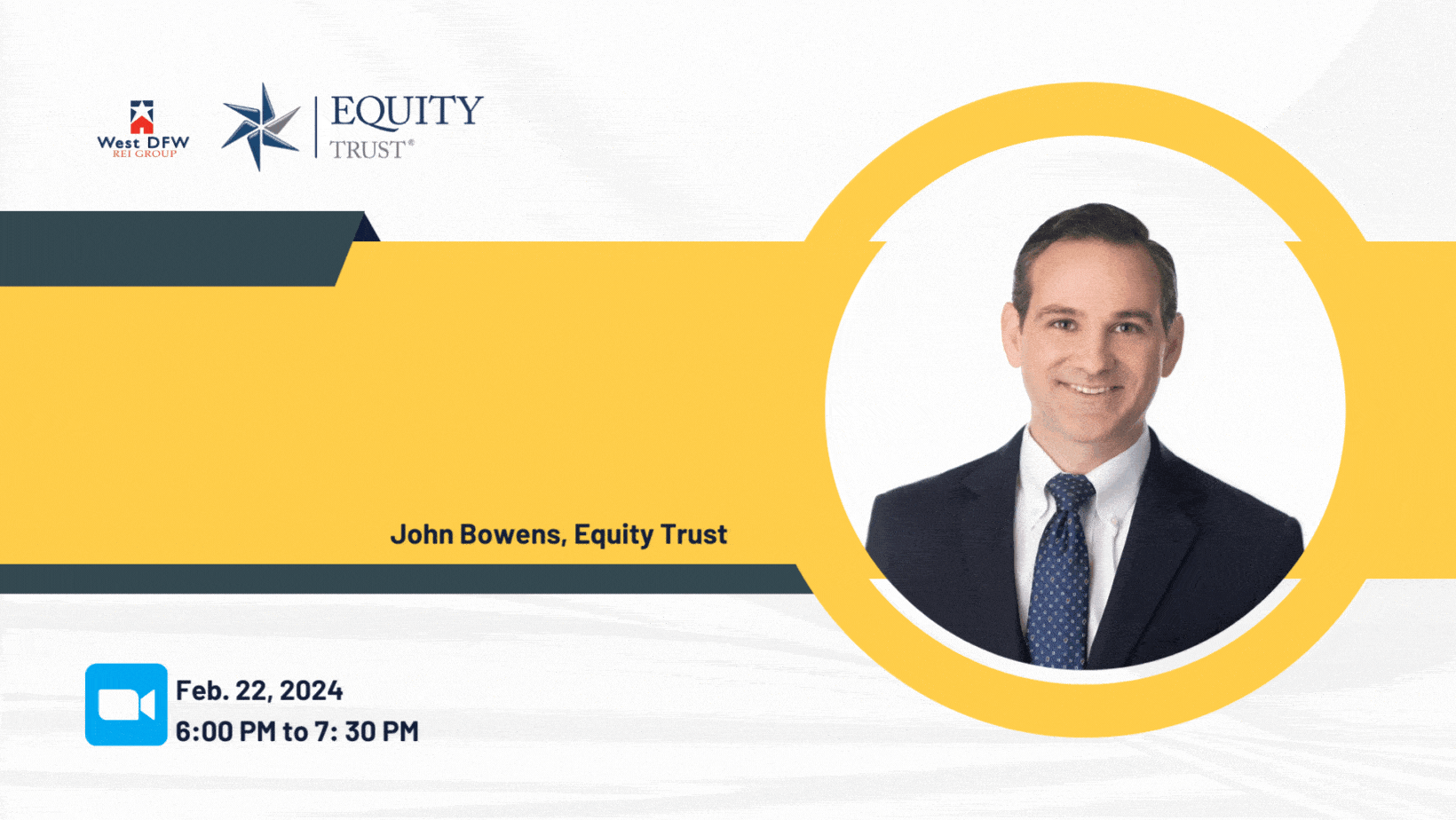 West DFW
REI GROUP

EQUITY
TRUST®

John Bowens, Equity Trust

Feb. 22, 2024
6:00 PM to 7: 30 PM